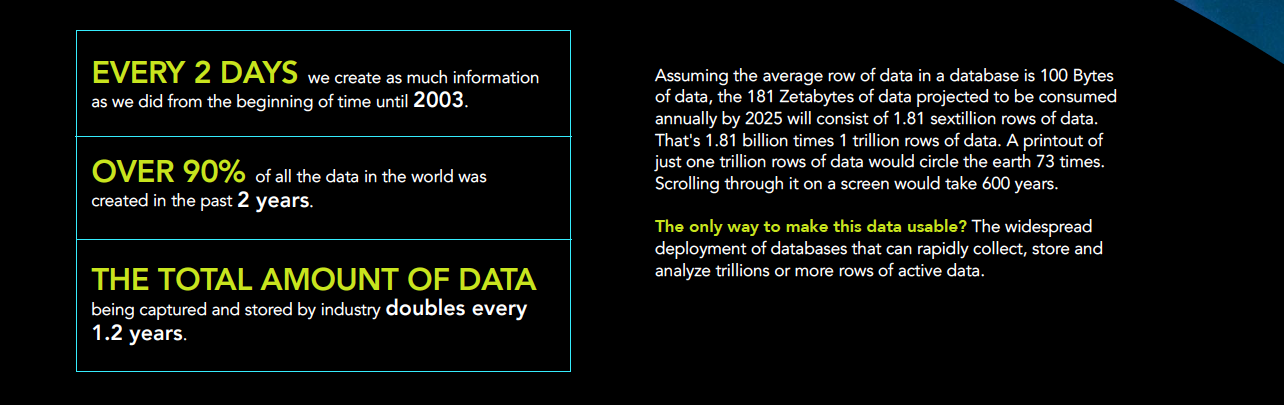 EVERY 2 DAYS we create as much information as we did from the beginning of time until 2003.

OVER 90% of all the data in the world was created in the past 2 years.

THE TOTAL AMOUNT OF DATA being captured and stored by industry doubles every 1.2 years.

Assuming the average row of data in a database is 100 Bytes of data, the 181 Zetabytes of data projected to be consumed annually by 2025 will consist of 1.81 sextillion rows of data. That's 1.81 billion times 1 trillion rows of data. A printout of just one trillion rows of data would circle the earth 73 times. Scrolling through it on a screen would take 600 years.

The only way to make this data usable? The widespread deployment of databases that can rapidly collect, store and analyze trillions or more rows of active data.